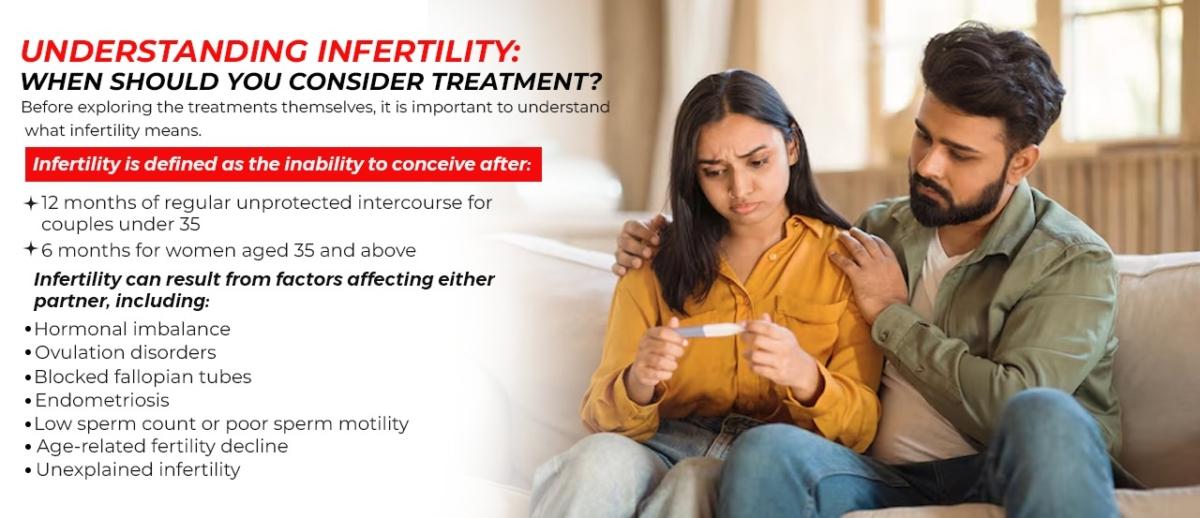 UNDERSTANDING INFERTILITY:
WHEN SHOULD YOU CONSIDER TREATMENT?

Before exploring the treatments themselves, it is important to understand what infertility means.

Infertility is defined as the inability to conceive after:

✦ 12 months of regular unprotected intercourse for couples under 35
✦ 6 months for women aged 35 and above

Infertility can result from factors affecting either partner, including:

• Hormonal imbalance
• Ovulation disorders
• Blocked fallopian tubes
• Endometriosis
• Low sperm count or poor sperm motility
• Age-related fertility decline
• Unexplained infertility